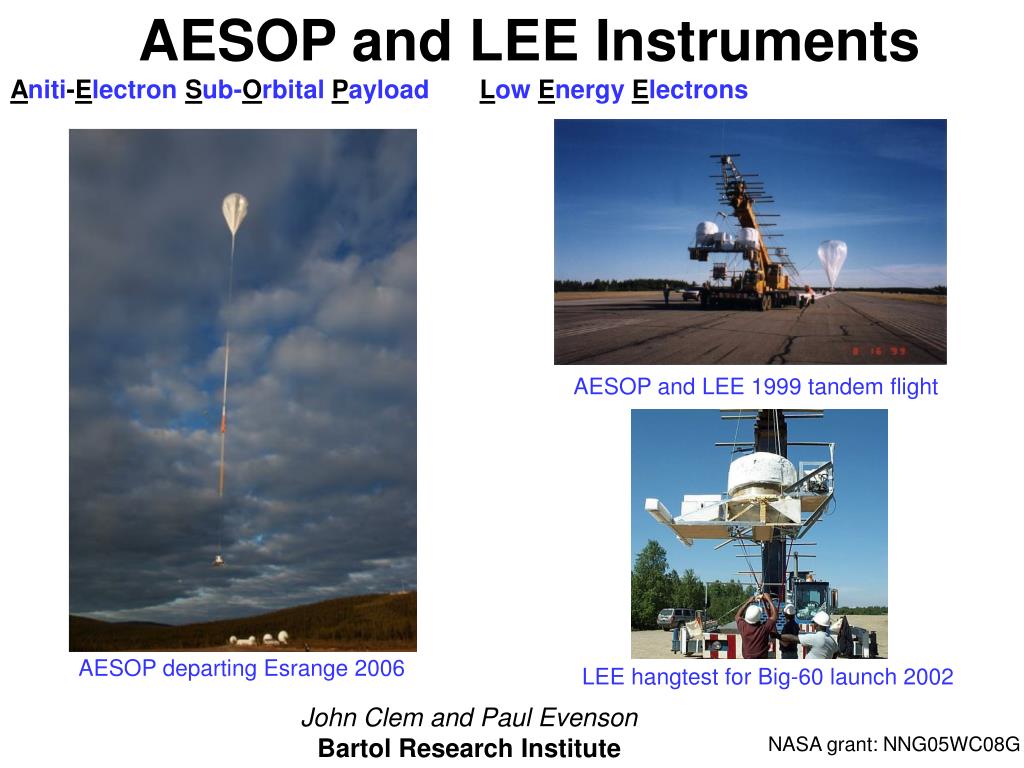 AESOP and LEE Instruments

Aniti-Electron Sub-Orbital Payload

Low Energy Electrons

8 16 99

AESOP and LEE 1999 tandem flight

AESOP departing Esrange 2006

LEE hangtest for Big-60 launch 2002

John Clem and Paul Evenson
Bartol Research Institute

NASA grant: NNG05WC08G